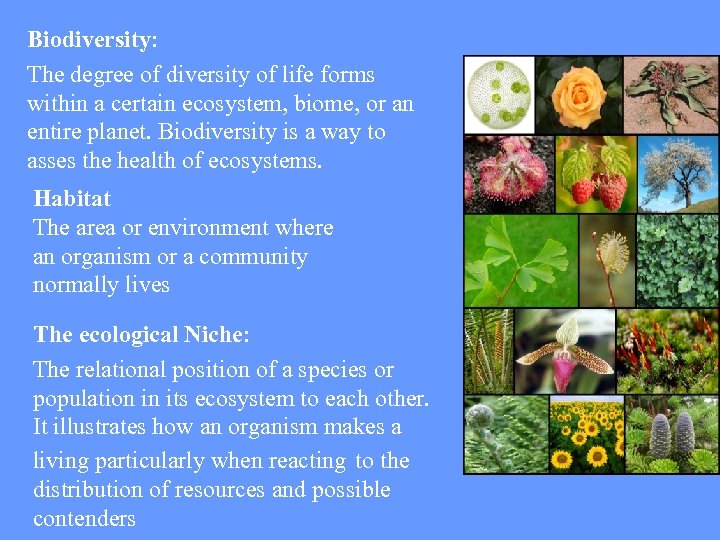 Biodiversity:

The degree of diversity of life forms within a certain ecosystem, biome, or an entire planet. Biodiversity is a way to asses the health of ecosystems.

Habitat

The area or environment where an organism or a community normally lives

The ecological Niche:

The relational position of a species or population in its ecosystem to each other. It illustrates how an organism makes a living particularly when reacting to the distribution of resources and possible contenders